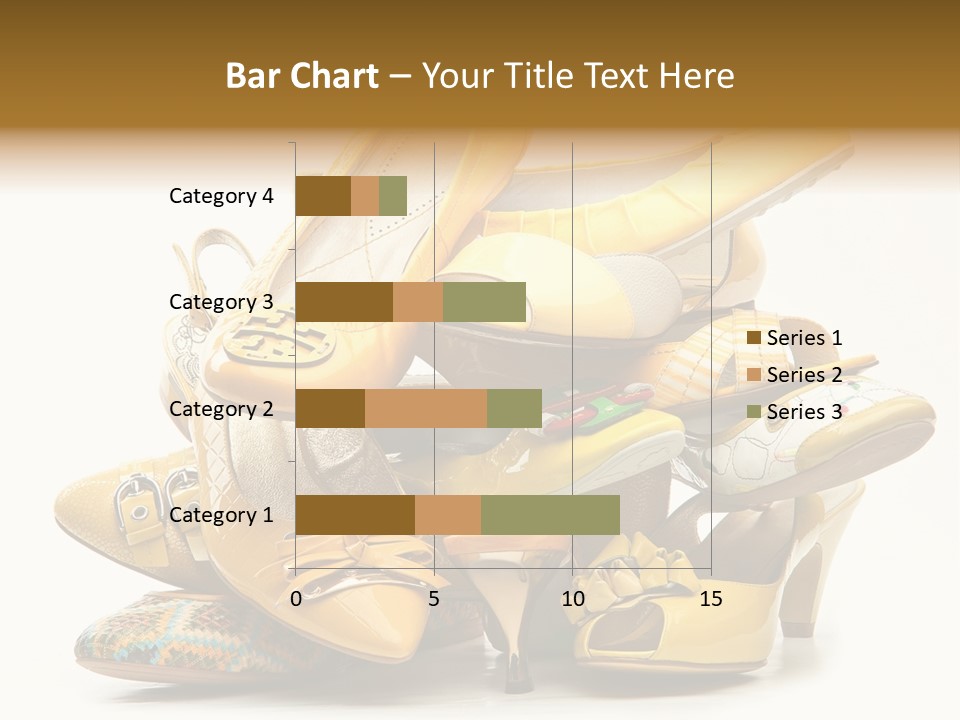 Bar Chart – Your Title Text Here

Category 4
Category 3
Category 2
Category 1

0
5
10
15

Series 1
Series 2
Series 3